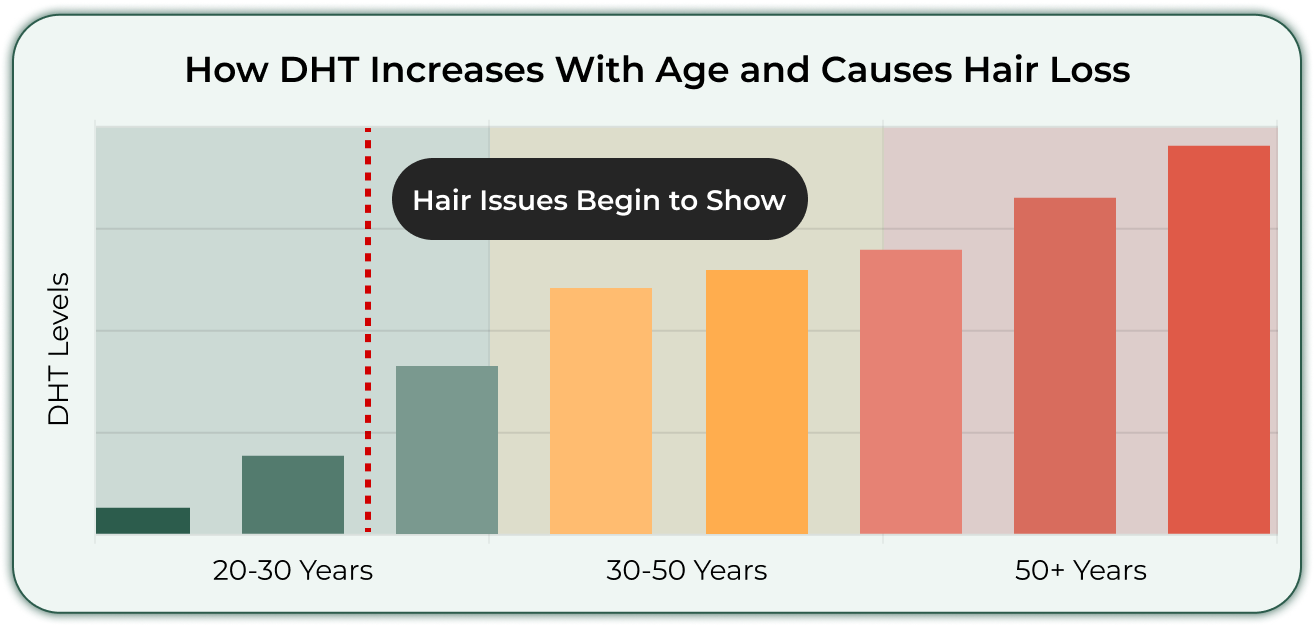 How DHT Increases With Age and Causes Hair Loss

Hair Issues Begin to Show

DHT Levels

20-30 Years

30-50 Years

50+ Years